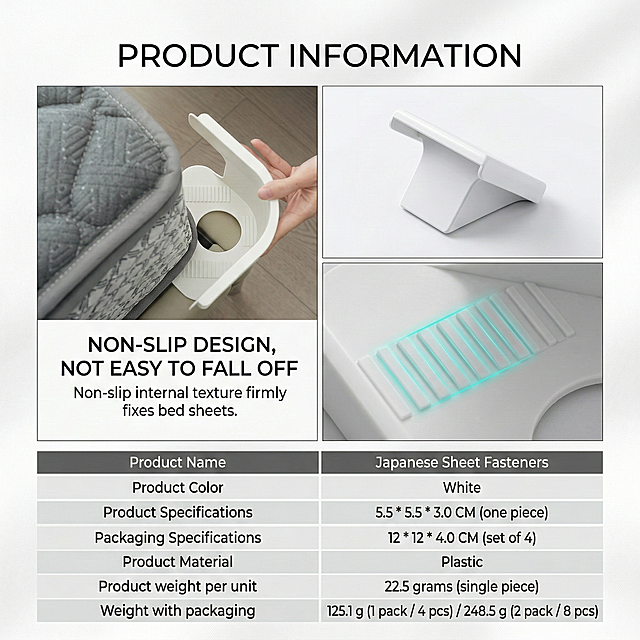 PRODUCT INFORMATION

NON-SLIP DESIGN, NOT EASY TO FALL OFF

Non-slip internal texture firmly fixes bed sheets.

| Product Name | Japanese Sheet Fasteners |
|---|---|
| Product Color | White |
| Product Specifications | 5.5 * 5.5 * 3.0 CM (one piece) |
| Packaging Specifications | 12 * 12 * 4.0 CM (set of 4) |
| Product Material | Plastic |
| Product weight per unit | 22.5 grams (single piece) |
| Weight with packaging | 125.1 g (1 pack / 4 pcs) / 248.5 g (2 pack / 8 pcs) |